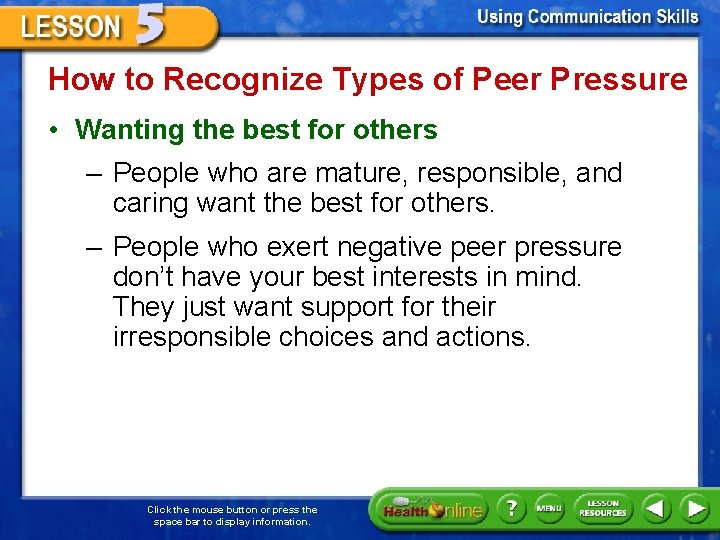 LESSON 5

Using Communication Skills

How to Recognize Types of Peer Pressure

• Wanting the best for others

– People who are mature, responsible, and caring want the best for others.

– People who exert negative peer pressure don't have your best interests in mind. They just want support for their irresponsible choices and actions.

Click the mouse button or press the space bar to display information.

Health Online

?

MENU

LESSON RESOURCES